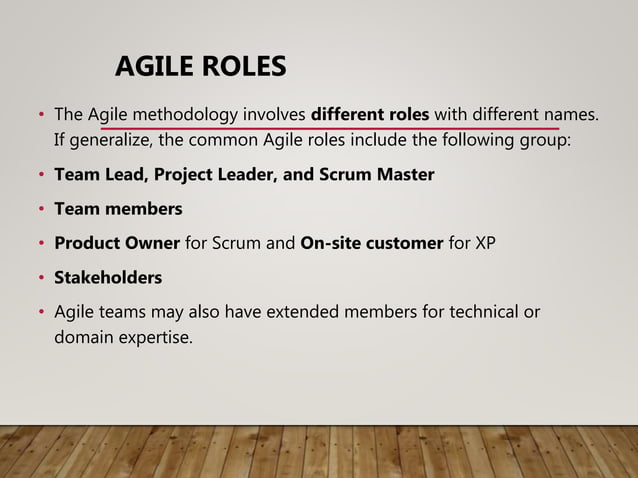 AGILE ROLES

• The Agile methodology involves different roles with different names. If generalize, the common Agile roles include the following group:

• Team Lead, Project Leader, and Scrum Master

• Team members

• Product Owner for Scrum and On-site customer for XP

• Stakeholders

• Agile teams may also have extended members for technical or domain expertise.